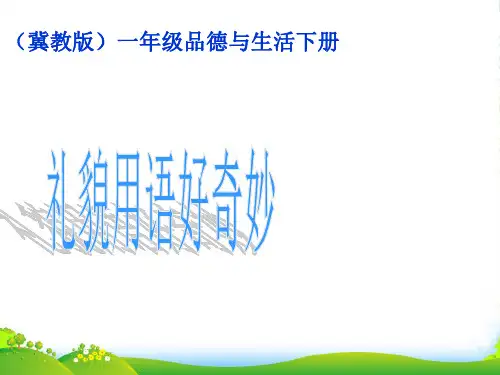 （冀教版）一年级品德与生活下册

礼貌用语好奇妙